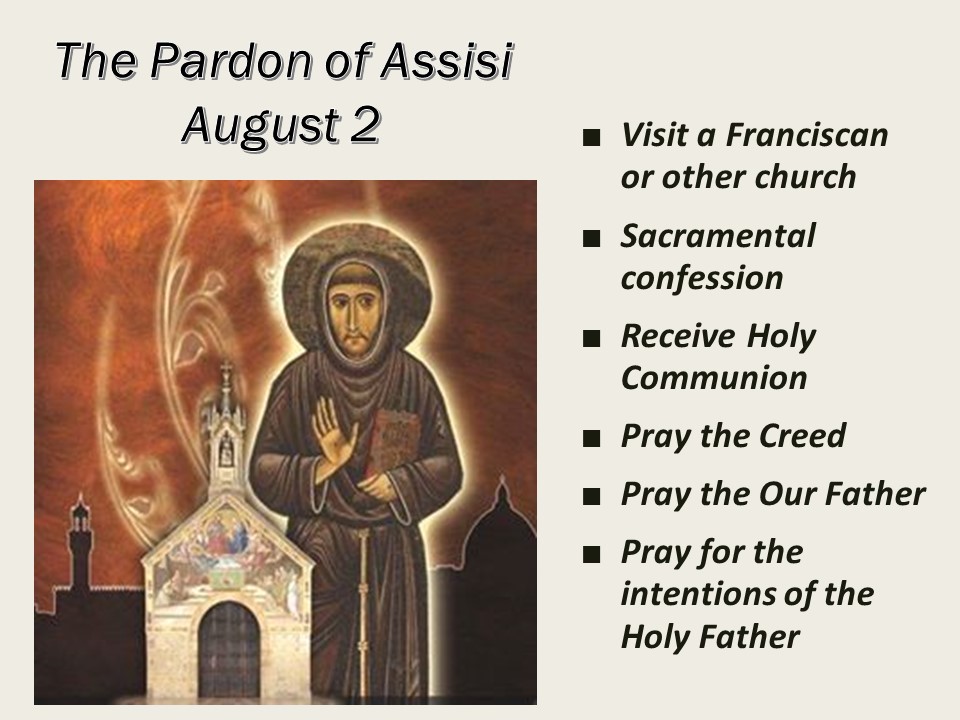 The Pardon of Assisi
August 2

■ Visit a Franciscan or other church
■ Sacramental confession
■ Receive Holy Communion
■ Pray the Creed
■ Pray the Our Father
■ Pray for the intentions of the Holy Father